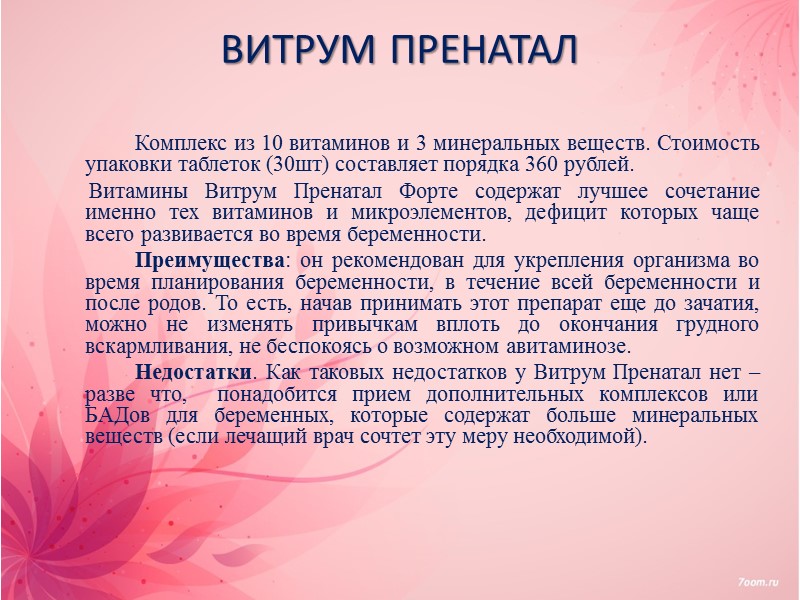 ВИТРУМ ПРЕНАТАЛ

Комплекс из 10 витаминов и 3 минеральных веществ. Стоимость упаковки таблеток (30шт) составляет порядка 360 рублей.

Витамины Витрум Пренатал Форте содержат лучшее сочетание именно тех витаминов и микроэлементов, дефицит которых чаще всего развивается во время беременности.

Преимущества: он рекомендован для укрепления организма во время планирования беременности, в течение всей беременности и после родов. То есть, начав принимать этот препарат еще до зачатия, можно не изменять привычкам вплоть до окончания грудного вскармливания, не беспокоясь о возможном авитаминозе.

Недостатки. Как таковых недостатков у Витрум Пренатал нет – разве что, понадобится прием дополнительных комплексов или БАДов для беременных, которые содержат больше минеральных веществ (если лечащий врач сочтет эту меру необходимой).

7oom.ru